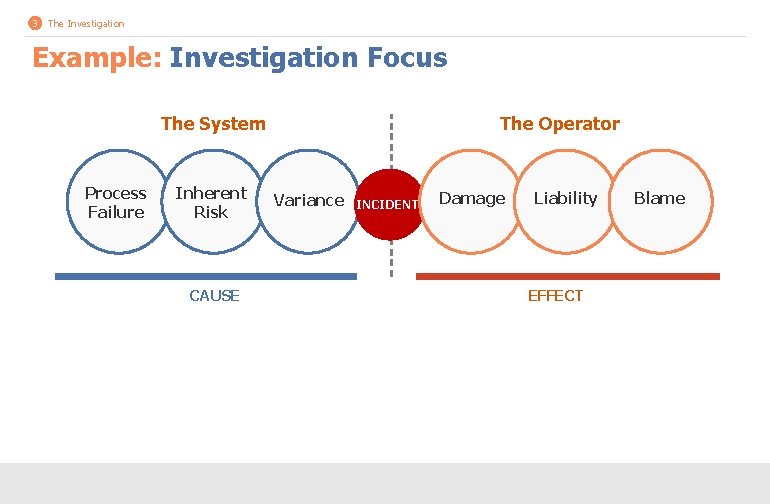 3 The Investigation

Example: Investigation Focus

The System

Process Failure

Inherent Risk

Variance

INCIDENT

The Operator

Damage

Liability

Blame

CAUSE

EFFECT